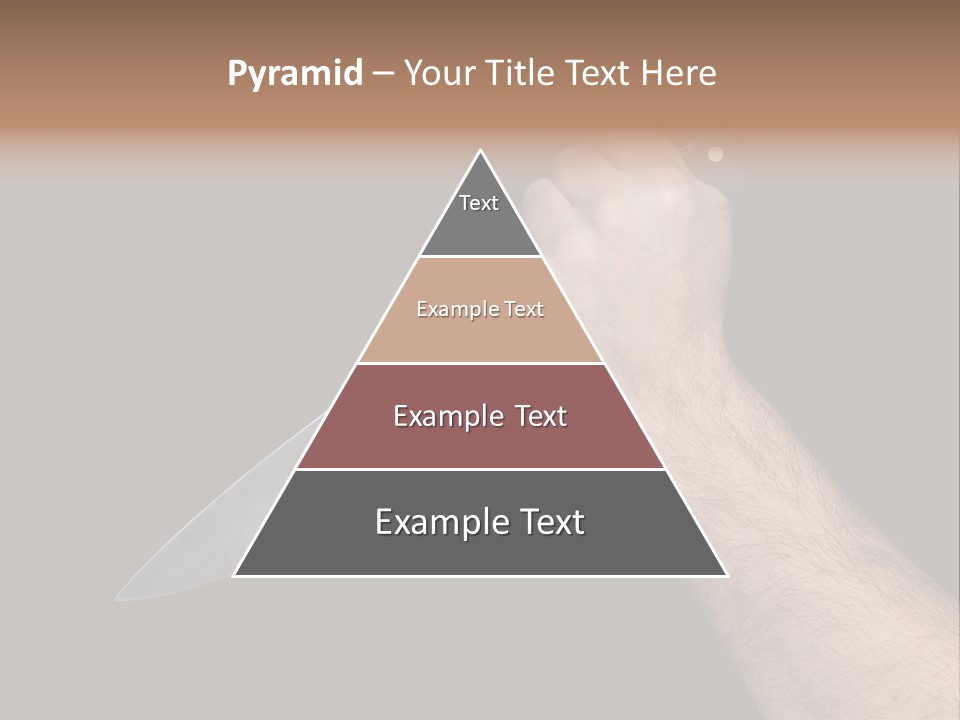 Pyramid – Your Title Text Here

Text

Example Text

Example Text

Example Text